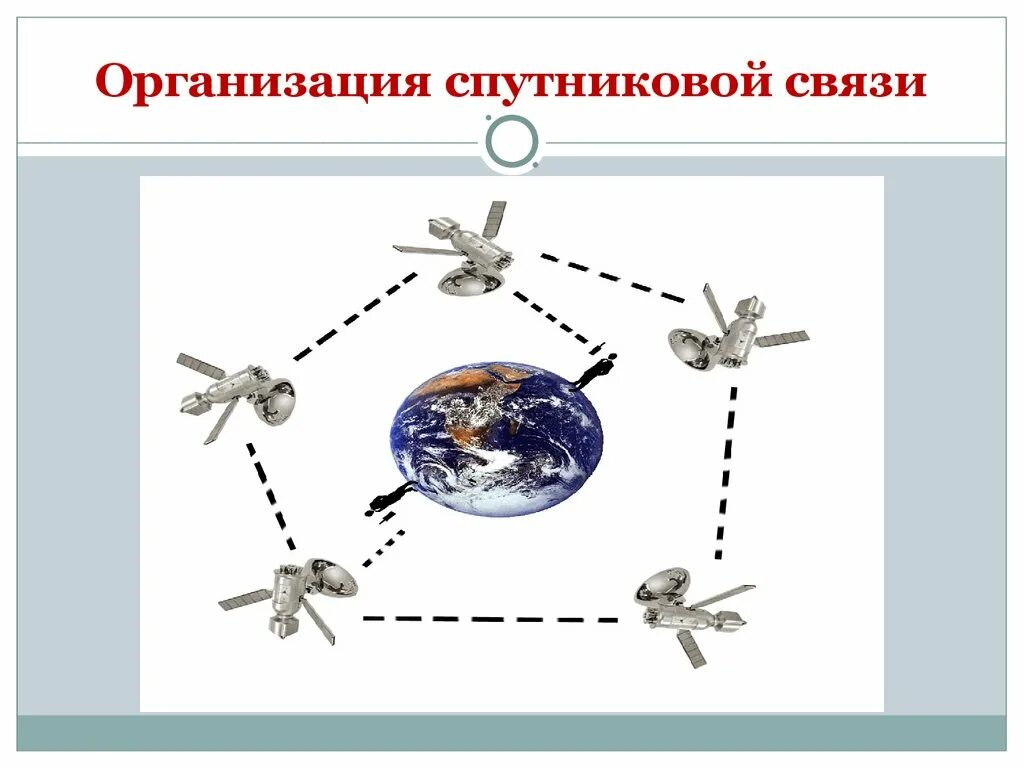 Организация спутниковой связи